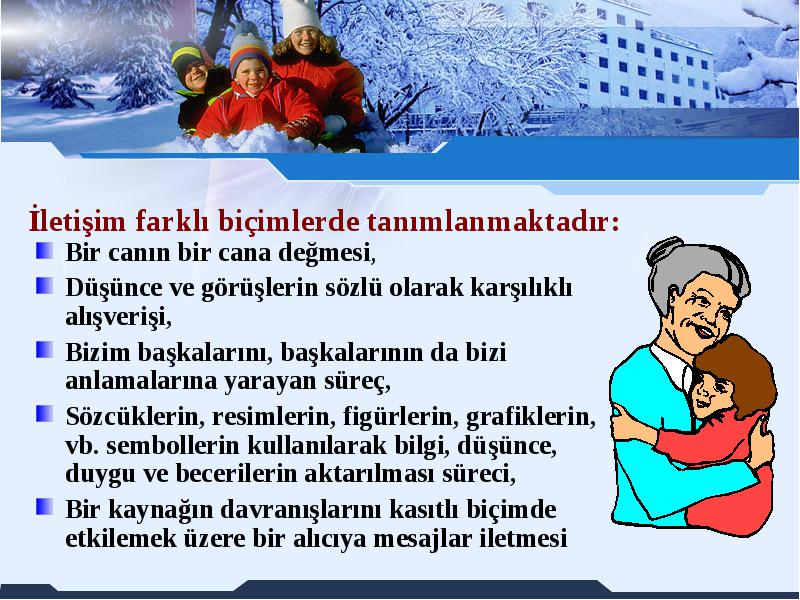 İletişim farklı biçimlerde tanımlanmaktadır:

Bir canın bir cana değmesi,

Düşünce ve görüşlerin sözlü olarak karşılıklı alışverişi,

Bizim başkalarını, başkalarının da bizi anlamalarına yarayan süreç,

Sözcüklerin, resimlerin, figürlerin, grafiklerin, vb. sembollerin kullanılarak bilgi, düşünce, duygu ve becerilerin aktarılması süreci,

Bir kaynağın davranışlarını kasıtlı biçimde etkilemek üzere bir alıcıya mesajlar iletmesi